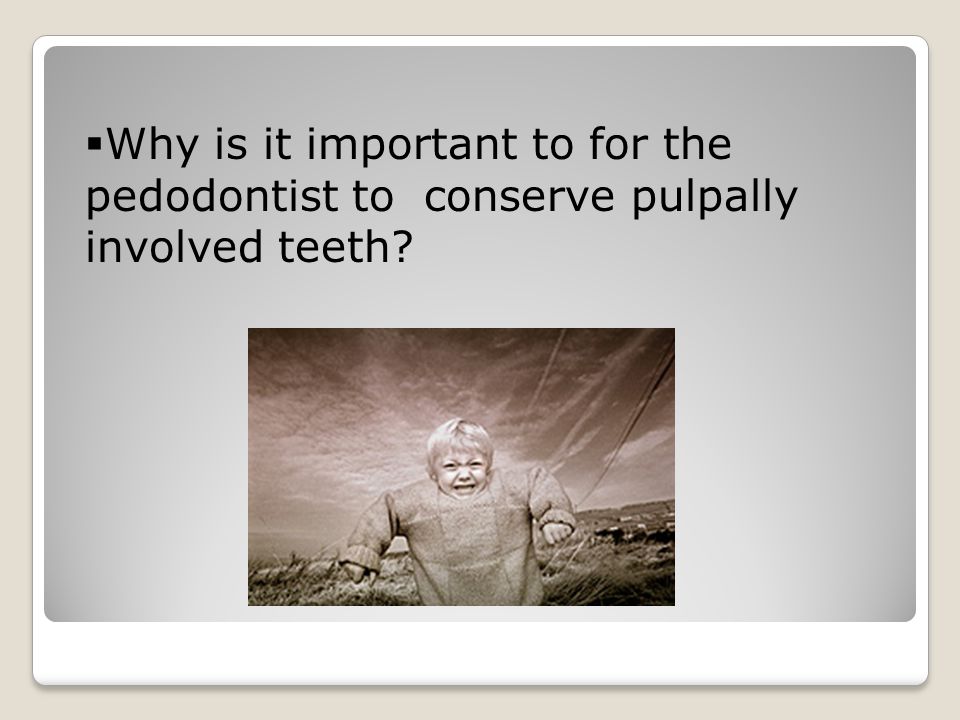 ▪Why is it important to for the pedodontist to  conserve pulpally involved teeth?